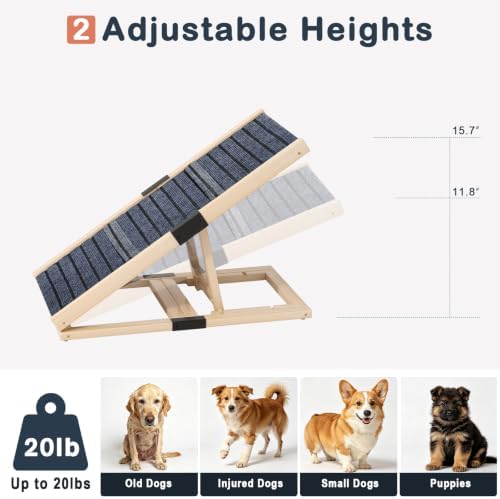 2 Adjustable Heights

15.7"

11.8"

20lb

Up to 20lbs

Old Dogs

Injured Dogs

Small Dogs

Puppies